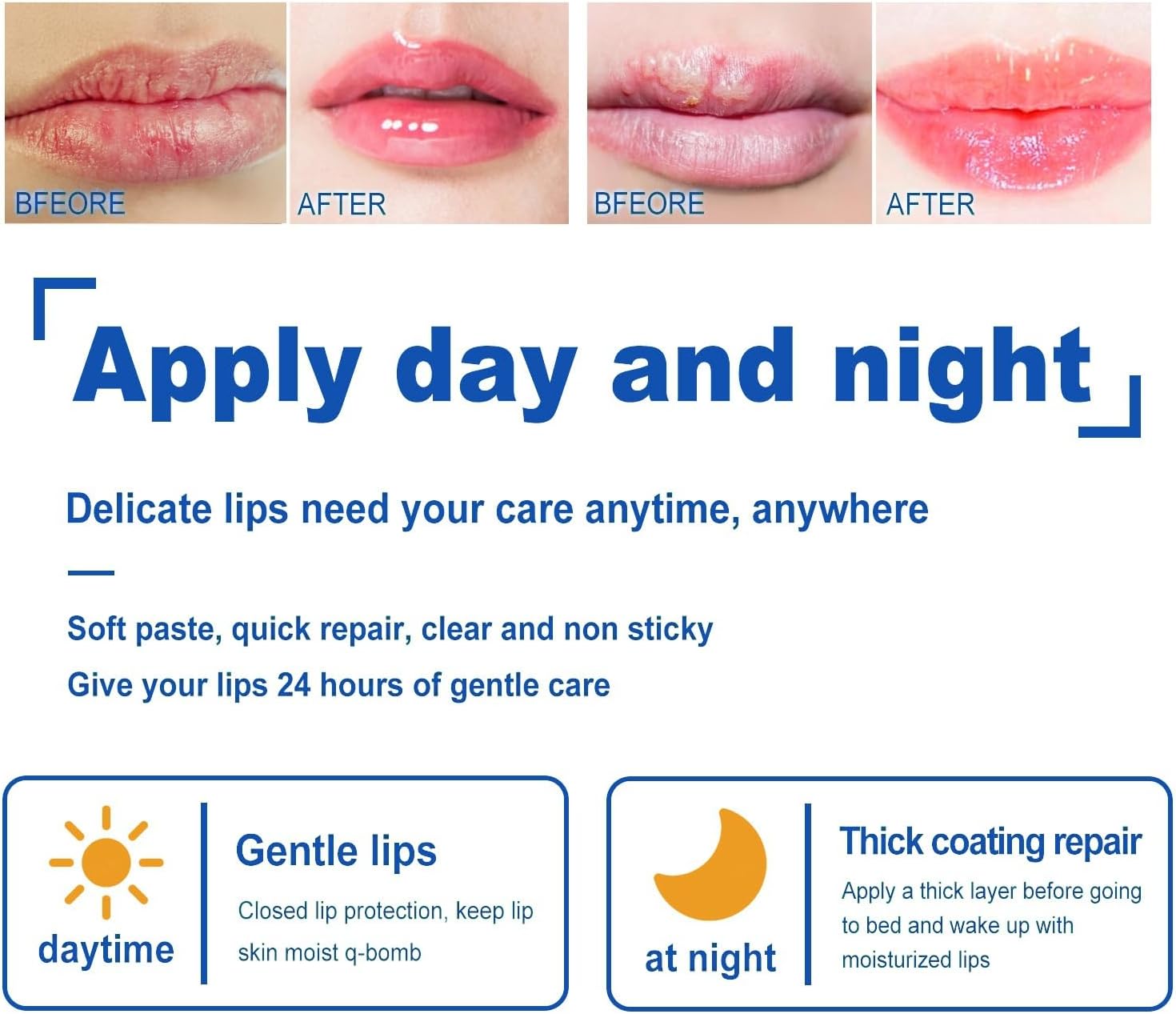 BFEORE

AFTER

BFEORE

AFTER

Apply day and night

Delicate lips need your care anytime, anywhere

Soft paste, quick repair, clear and non sticky
Give your lips 24 hours of gentle care

daytime

Gentle lips

Closed lip protection, keep lip skin moist q-bomb

at night

Thick coating repair

Apply a thick layer before going to bed and wake up with moisturized lips